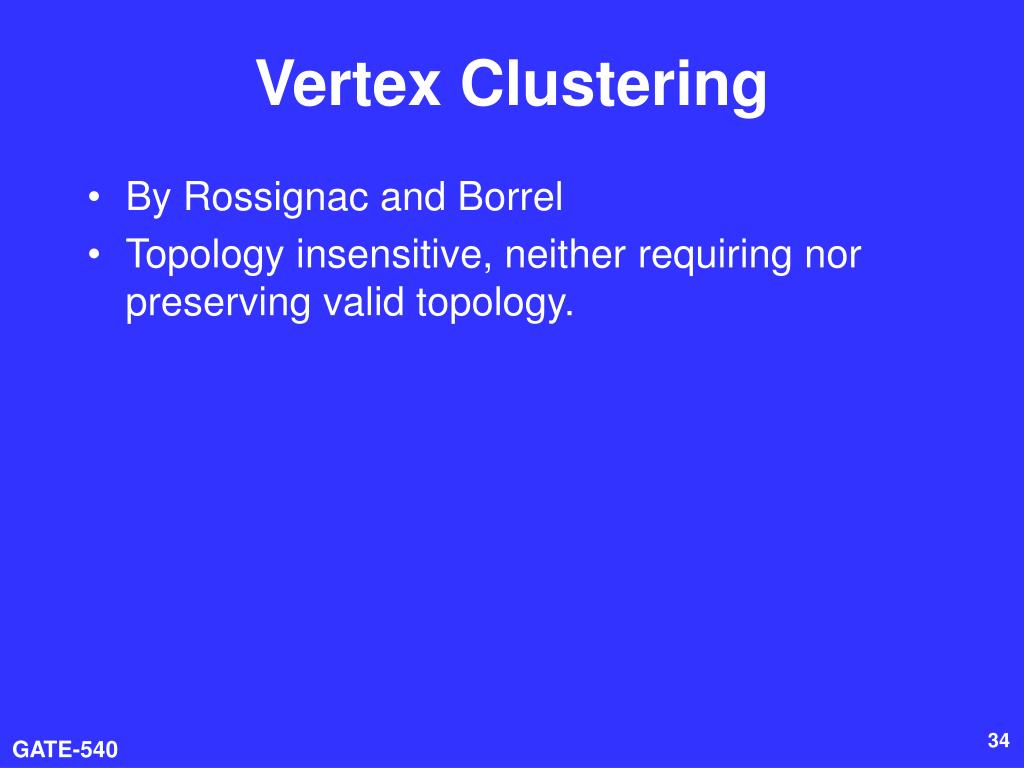 Vertex Clustering

• By Rossignac and Borrel
• Topology insensitive, neither requiring nor preserving valid topology.

GATE-540

34